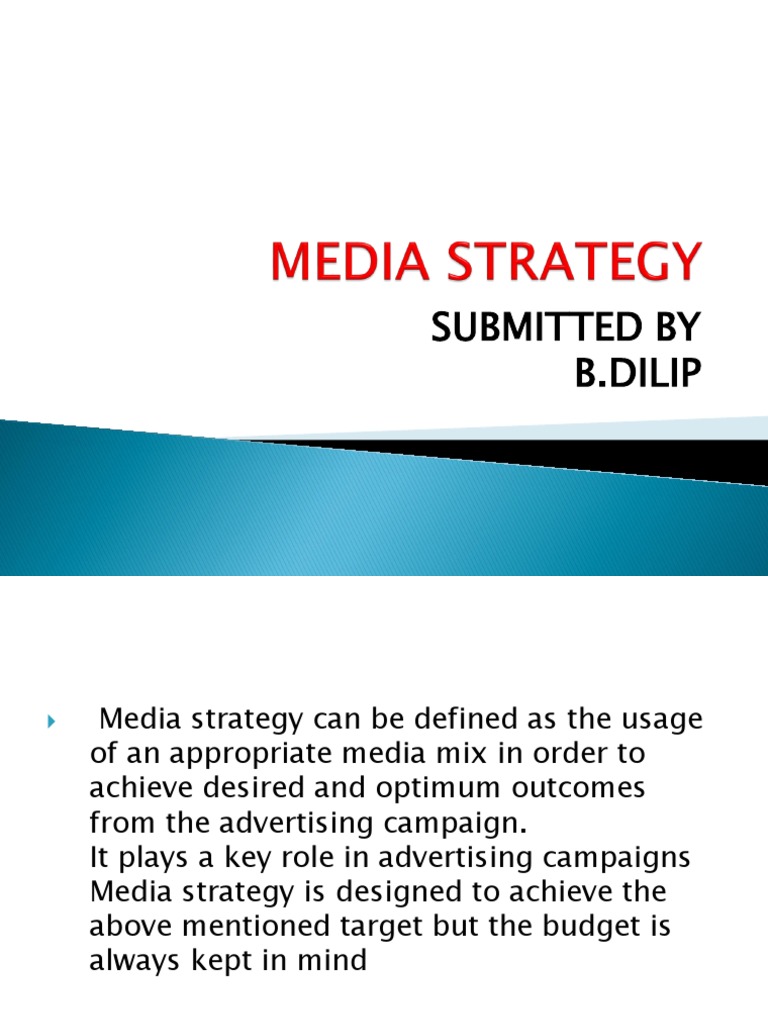 MEDIA STRATEGY

SUBMITTED BY
B.DILIP

Media strategy can be defined as the usage of an appropriate media mix in order to achieve desired and optimum outcomes from the advertising campaign.
It plays a key role in advertising campaigns Media strategy is designed to achieve the above mentioned target but the budget is always kept in mind